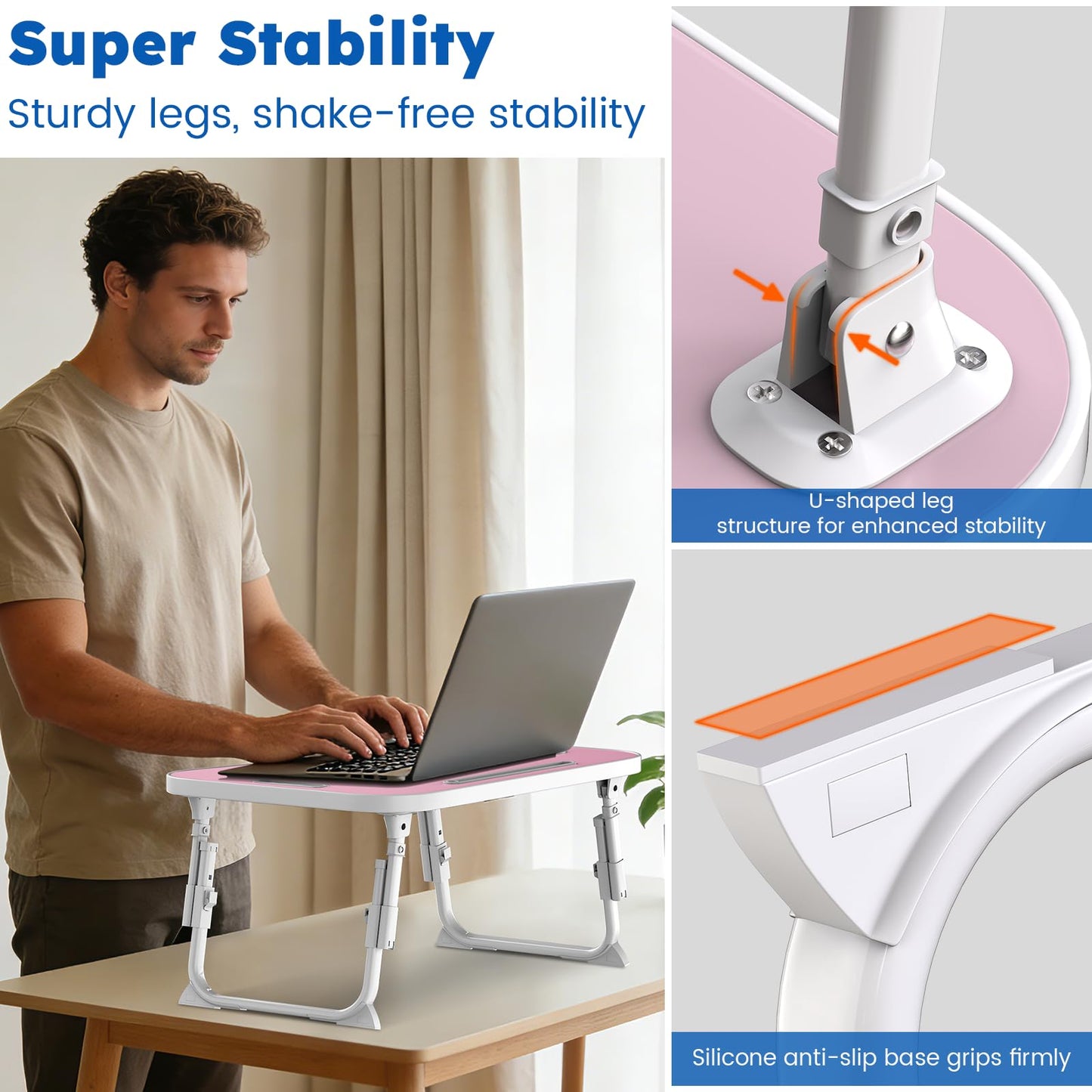 Super Stability
Sturdy legs, shake-free stability

U-shaped leg structure for enhanced stability

Silicone anti-slip base grips firmly